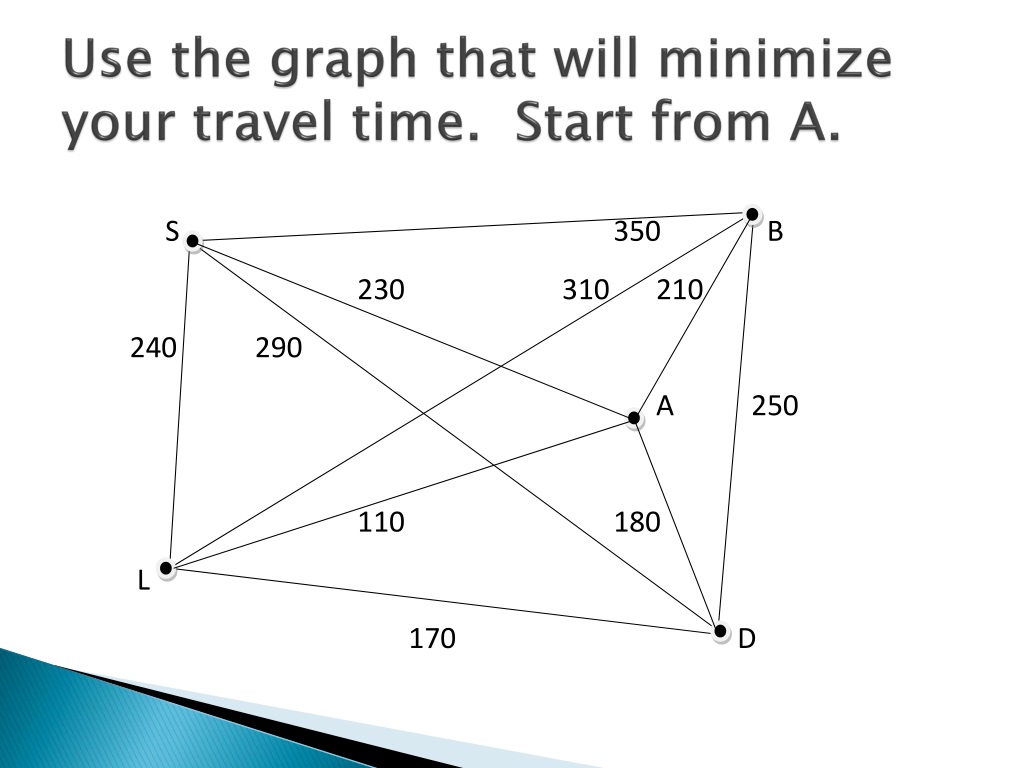 Use the graph that will minimize your travel time. Start from A.

S

350

B

230

310

210

240

290

A

250

110

180

L

170

D